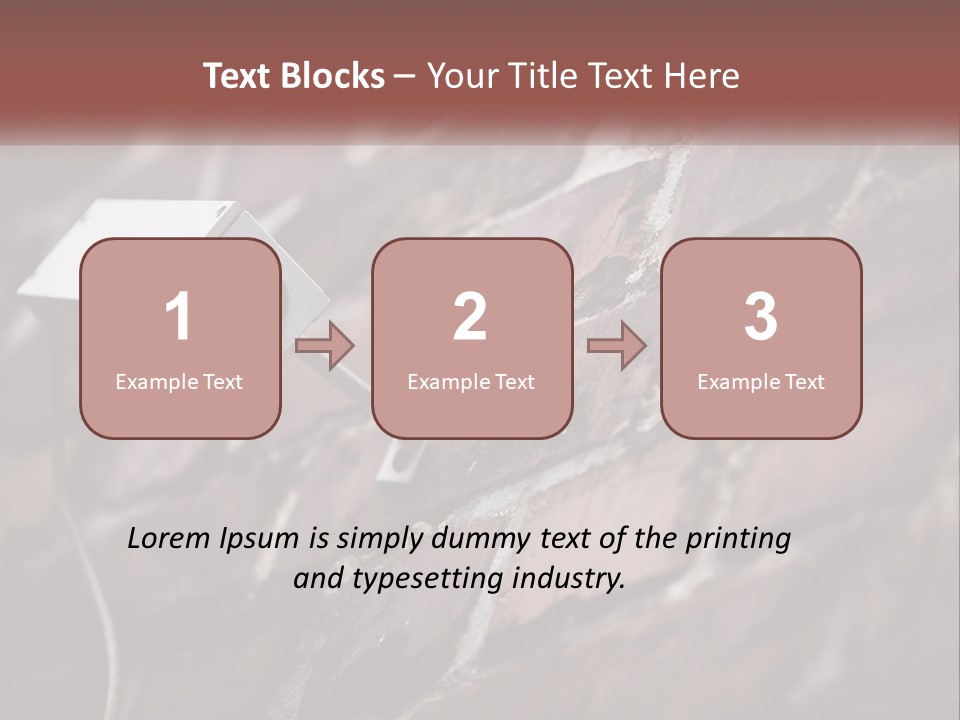 Text Blocks – Your Title Text Here

1
Example Text

2
Example Text

3
Example Text

Lorem Ipsum is simply dummy text of the printing and typesetting industry.